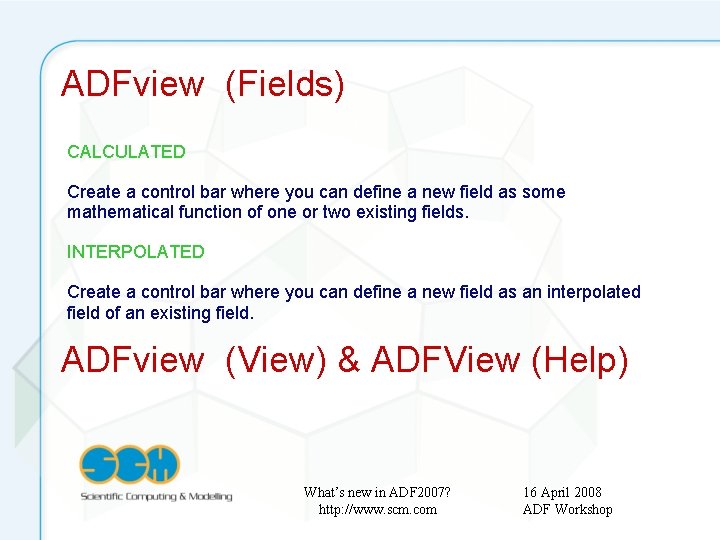 ADFview (Fields)

CALCULATED

Create a control bar where you can define a new field as some mathematical function of one or two existing fields.

INTERPOLATED

Create a control bar where you can define a new field as an interpolated field of an existing field.

ADFview (View) & ADFView (Help)

SCM
Scientific Computing & Modelling

What's new in ADF2007?
http://www.scm.com

16 April 2008
ADF Workshop